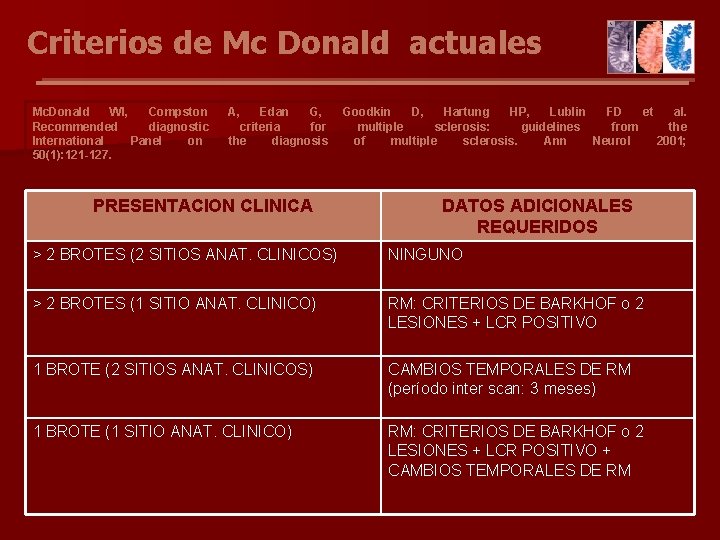 Criterios de Mc Donald actuales

McDonald WI, Compston A, Edan G, Goodkin D, Hartung HP, Lublin FD et al. Recommended diagnostic criteria for multiple sclerosis: guidelines from the International Panel on the diagnosis of multiple sclerosis. Ann Neurol 2001; 50(1):121-127.

| PRESENTACION CLINICA | DATOS ADICIONALES REQUERIDOS |
|---|---|
| > 2 BROTES (2 SITIOS ANAT. CLINICOS) | NINGUNO |
| > 2 BROTES (1 SITIO ANAT. CLINICO) | RM: CRITERIOS DE BARKHOF o 2 LESIONES + LCR POSITIVO |
| 1 BROTE (2 SITIOS ANAT. CLINICOS) | CAMBIOS TEMPORALES DE RM (período inter scan: 3 meses) |
| 1 BROTE (1 SITIO ANAT. CLINICO) | RM: CRITERIOS DE BARKHOF o 2 LESIONES + LCR POSITIVO + CAMBIOS TEMPORALES DE RM |